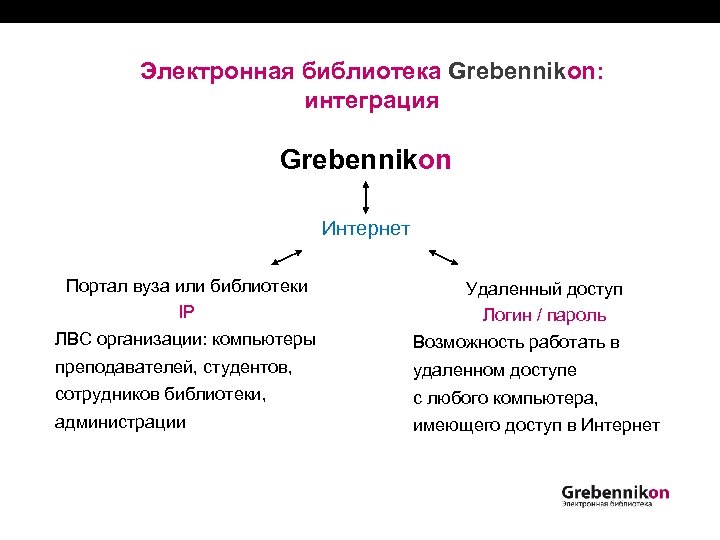 Электронная библиотека Grebennikon: интеграция

Grebennikon

Интернет

Портал вуза или библиотеки
IP
ЛВС организации: компьютеры преподавателей, студентов, сотрудников библиотеки, администрации

Удаленный доступ
Логин / пароль
Возможность работать в удаленном доступе с любого компьютера, имеющего доступ в Интернет

Grebennikon
Электронная библиотека